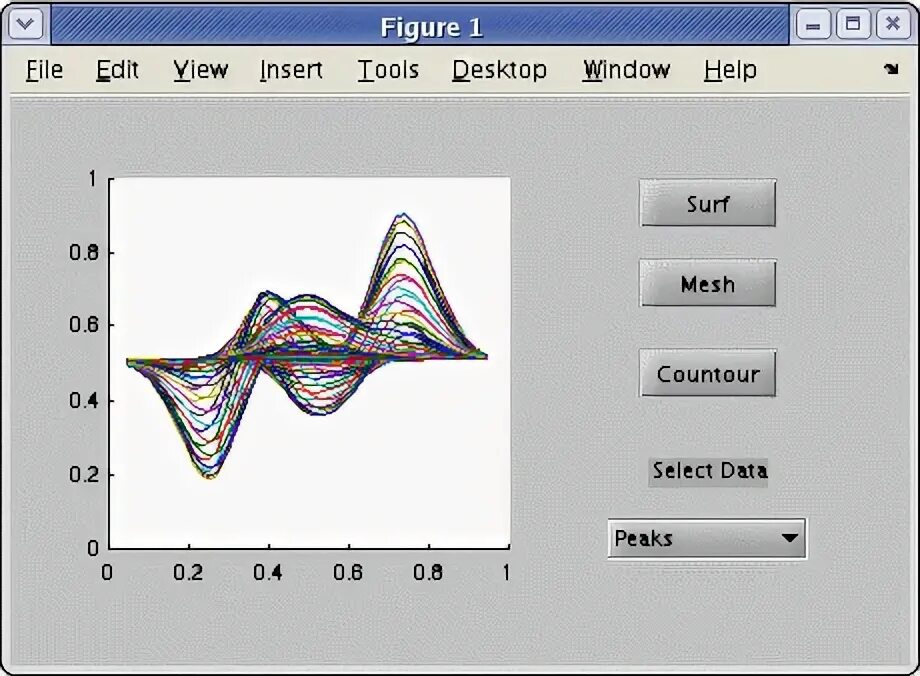 Figure 1

File Edit View Insert Tools Desktop Window Help

1
0.8
0.6
0.4
0.2
0
0 0.2 0.4 0.6 0.8 1

Surf

Mesh

Countour

Select Data

Peaks